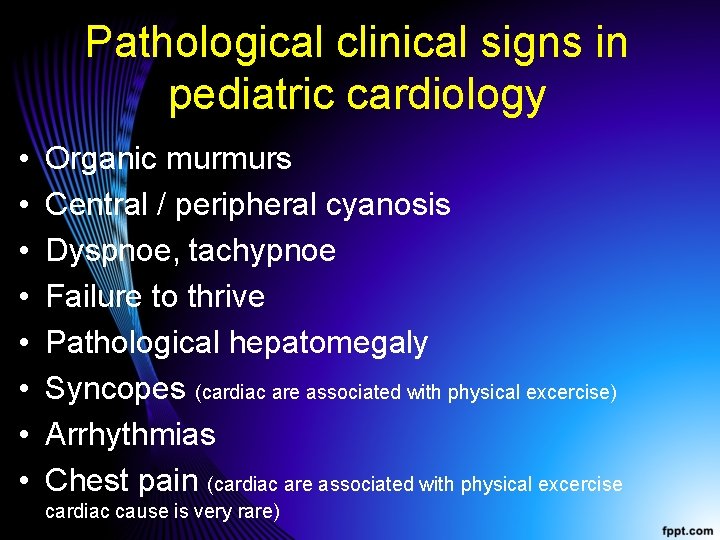 Pathological clinical signs in pediatric cardiology

• Organic murmurs
• Central / peripheral cyanosis
• Dyspnoe, tachypnoe
• Failure to thrive
• Pathological hepatomegaly
• Syncopes (cardiac are associated with physical excercise)
• Arrhythmias
• Chest pain (cardiac are associated with physical excercise cardiac cause is very rare)

fppt.com